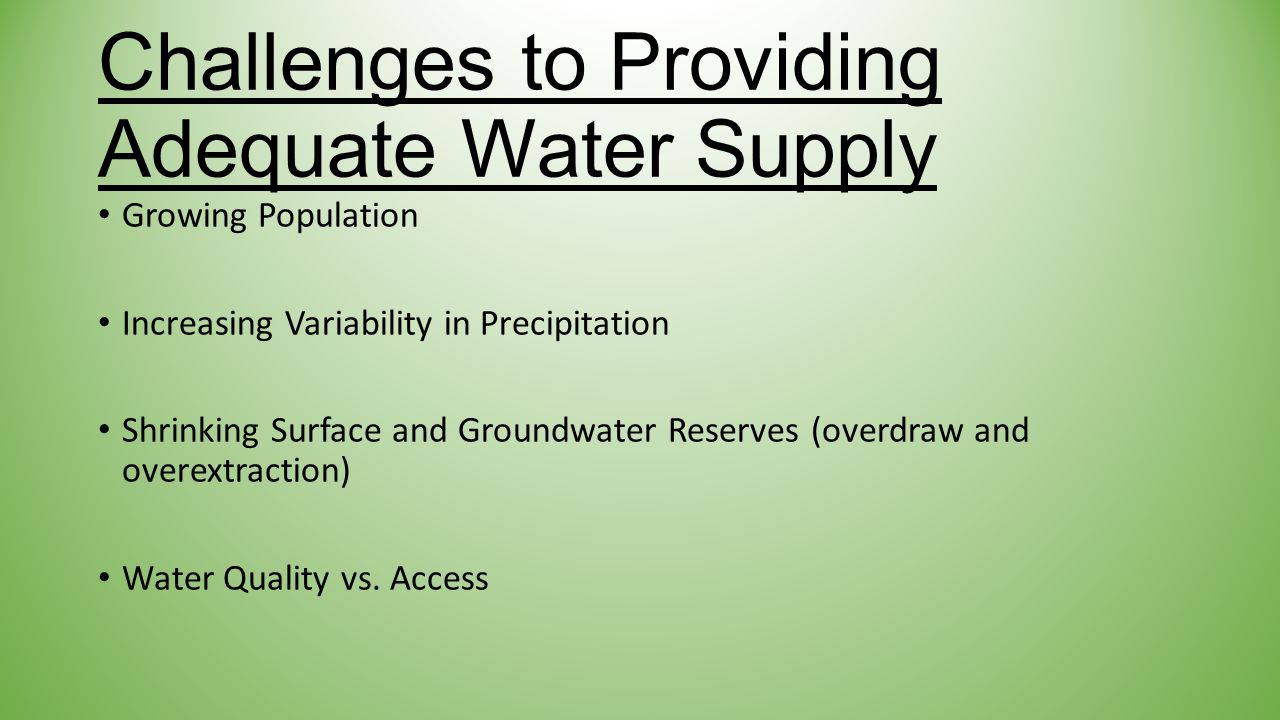 Challenges to Providing Adequate Water Supply

• Growing Population

• Increasing Variability in Precipitation

• Shrinking Surface and Groundwater Reserves (overdraw and overextraction)

• Water Quality vs. Access